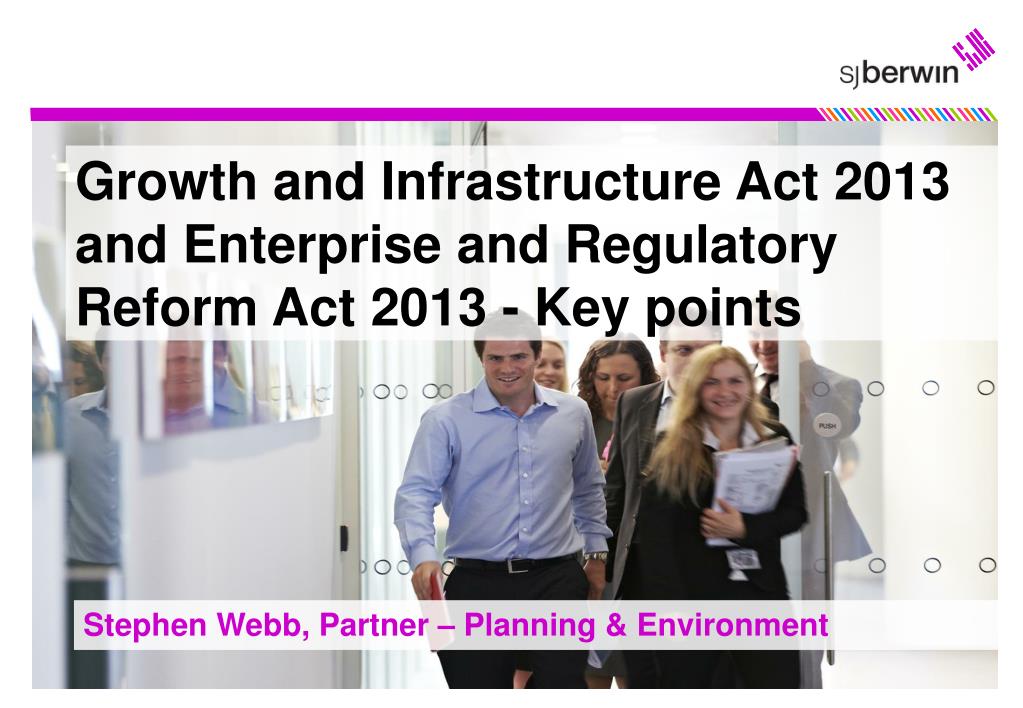 sjberwin

Growth and Infrastructure Act 2013 and Enterprise and Regulatory Reform Act 2013 - Key points

PUSH

Stephen Webb, Partner – Planning & Environment